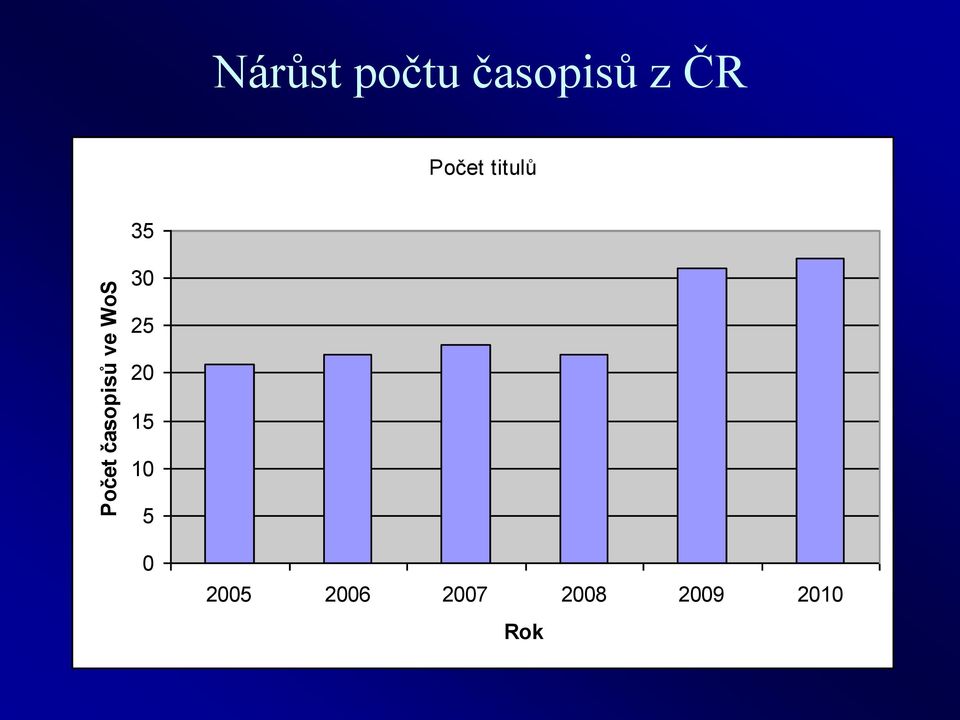 Nárůst počtu časopisů z ČR

Počet titulů

Počet časopisů ve WoS

35
30
25
20
15
10
5
0

2005
2006
2007
2008
2009
2010

Rok